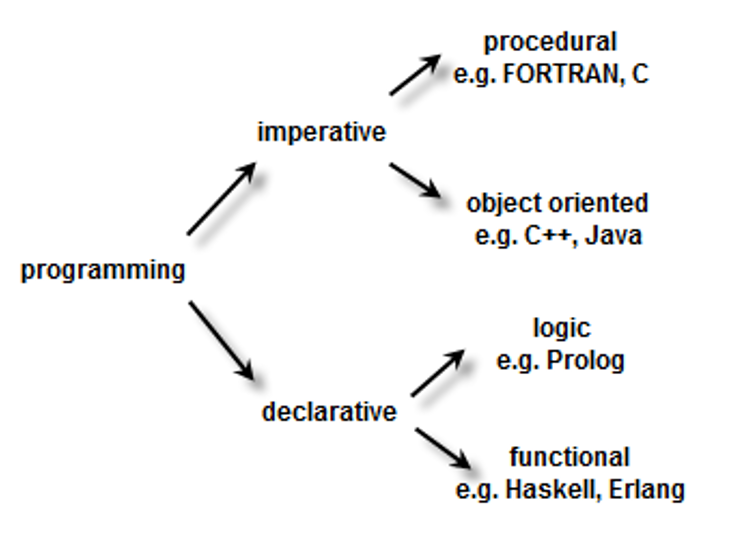 programming

imperative

procedural
e.g. FORTRAN, C

object oriented
e.g. C++, Java

declarative

logic
e.g. Prolog

functional
e.g. Haskell, Erlang